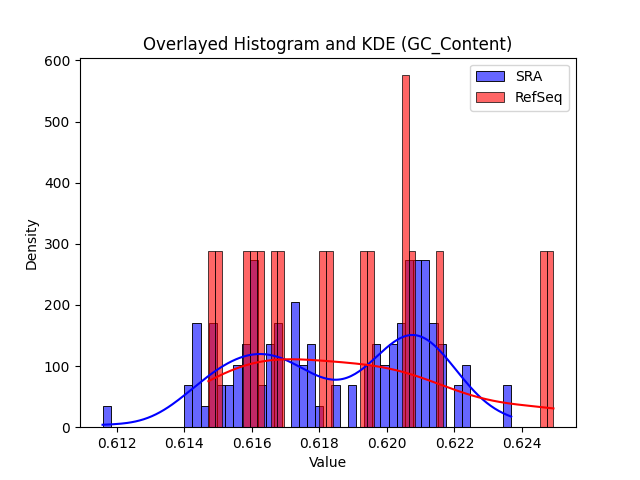 Overlayed Histogram and KDE (GC_Content)

SRA
RefSeq

Density

600
500
400
300
200
100
0

0.612
0.614
0.616
0.618
0.620
0.622
0.624

Value